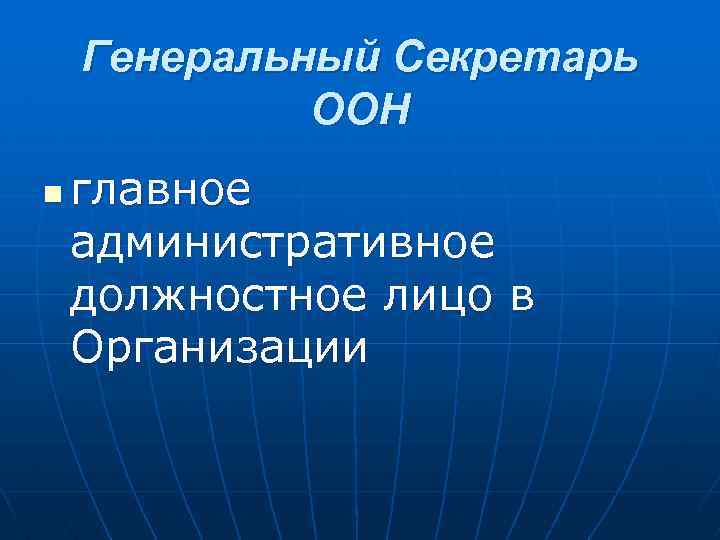 Генеральный Секретарь ООН

главное административное должностное лицо в Организации